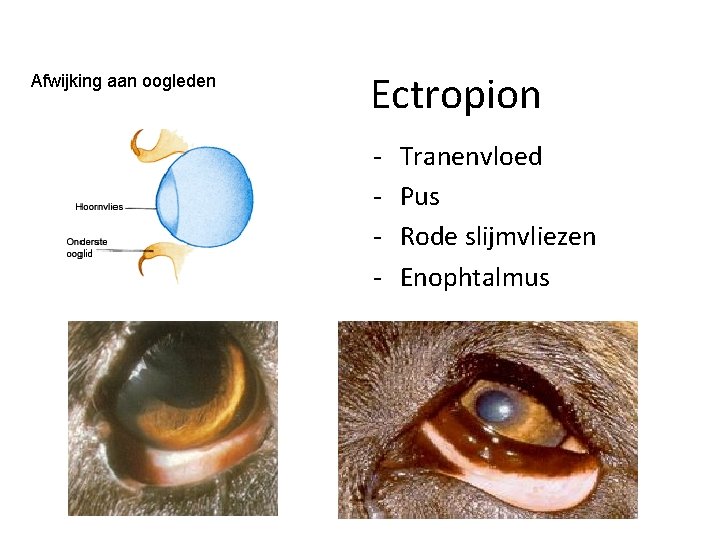 Afwijking aan oogleden

Hoornvlies

Onderste ooglid

Ectropion

- Tranenvloed
- Pus
- Rode slijmvliezen
- Enophtalmus